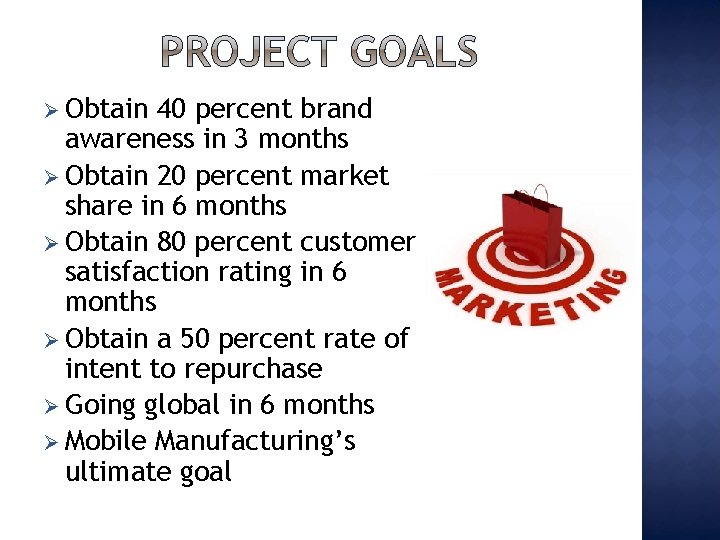 PROJECT GOALS

➢ Obtain 40 percent brand awareness in 3 months
➢ Obtain 20 percent market share in 6 months
➢ Obtain 80 percent customer satisfaction rating in 6 months
➢ Obtain a 50 percent rate of intent to repurchase
➢ Going global in 6 months
➢ Mobile Manufacturing's ultimate goal

MARKETING